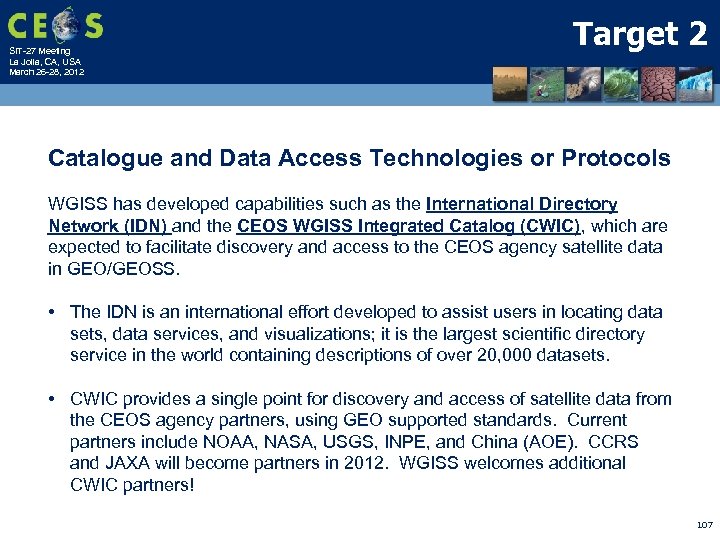 CEOS

SIT-27 Meeting
La Jolla, CA, USA
March 26-28, 2012

Target 2

Catalogue and Data Access Technologies or Protocols

WGISS has developed capabilities such as the International Directory Network (IDN) and the CEOS WGISS Integrated Catalog (CWIC), which are expected to facilitate discovery and access to the CEOS agency satellite data in GEO/GEOSS.

• The IDN is an international effort developed to assist users in locating data sets, data services, and visualizations; it is the largest scientific directory service in the world containing descriptions of over 20,000 datasets.

• CWIC provides a single point for discovery and access of satellite data from the CEOS agency partners, using GEO supported standards. Current partners include NOAA, NASA, USGS, INPE, and China (AOE). CCRS and JAXA will become partners in 2012. WGISS welcomes additional CWIC partners!

107